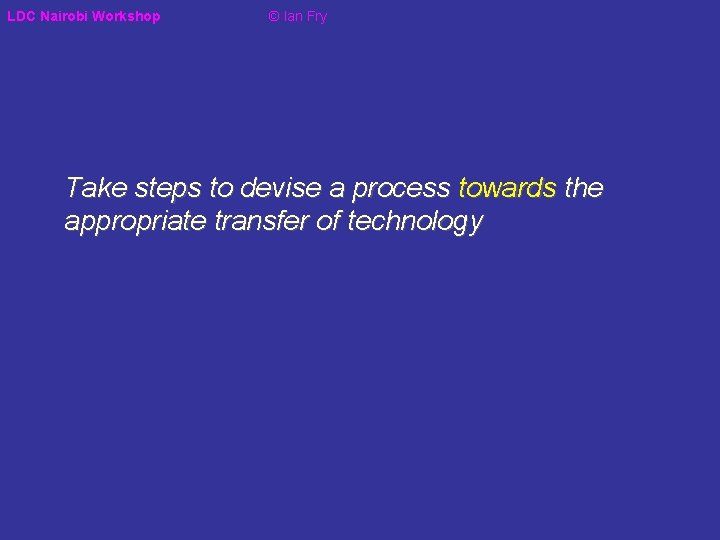 LDC Nairobi Workshop © Ian Fry

Take steps to devise a process towards the appropriate transfer of technology